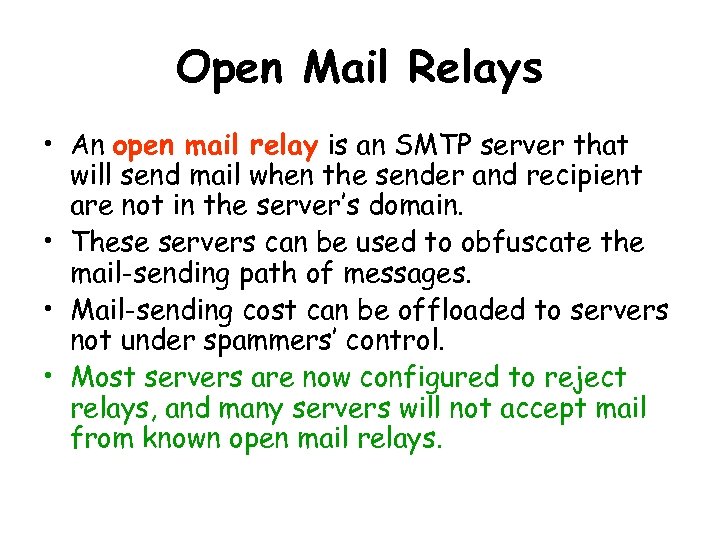 Open Mail Relays

• An open mail relay is an SMTP server that will send mail when the sender and recipient are not in the server's domain.
• These servers can be used to obfuscate the mail-sending path of messages.
• Mail-sending cost can be offloaded to servers not under spammers' control.
• Most servers are now configured to reject relays, and many servers will not accept mail from known open mail relays.